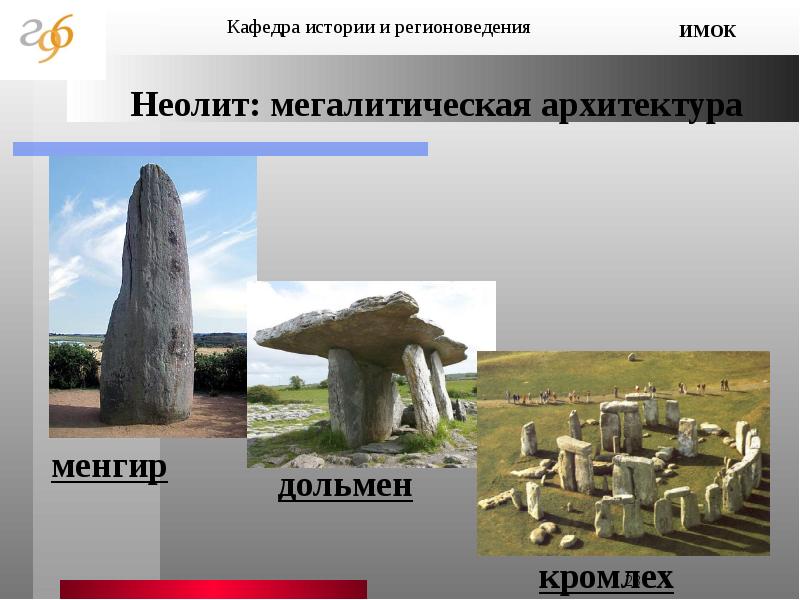 Кафедра истории и регионоведения

ИМОК

Неолит: мегалитическая архитектура

менгир

дольмен

кромлех